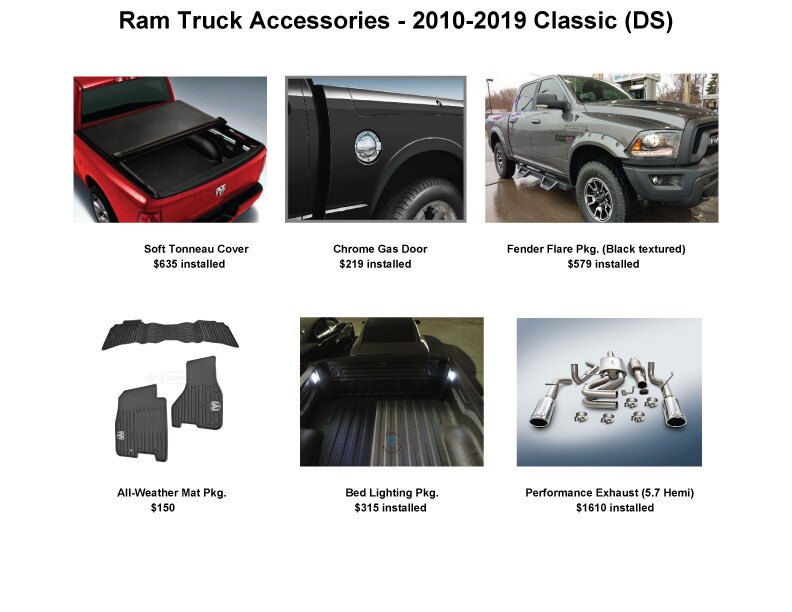 Ram Truck Accessories - 2010-2019 Classic (DS)

Soft Tonneau Cover
$635 installed

Chrome Gas Door
$219 installed

Fender Flare Pkg. (Black textured)
$579 installed

All-Weather Mat Pkg.
$150

Bed Lighting Pkg.
$315 installed

Performance Exhaust (5.7 Hemi)
$1610 installed